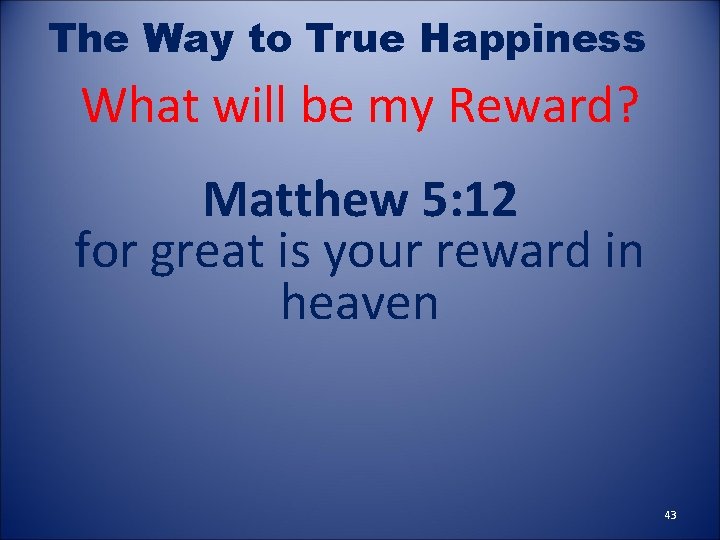 The Way to True Happiness

What will be my Reward?

Matthew 5:12
for great is your reward in heaven

43